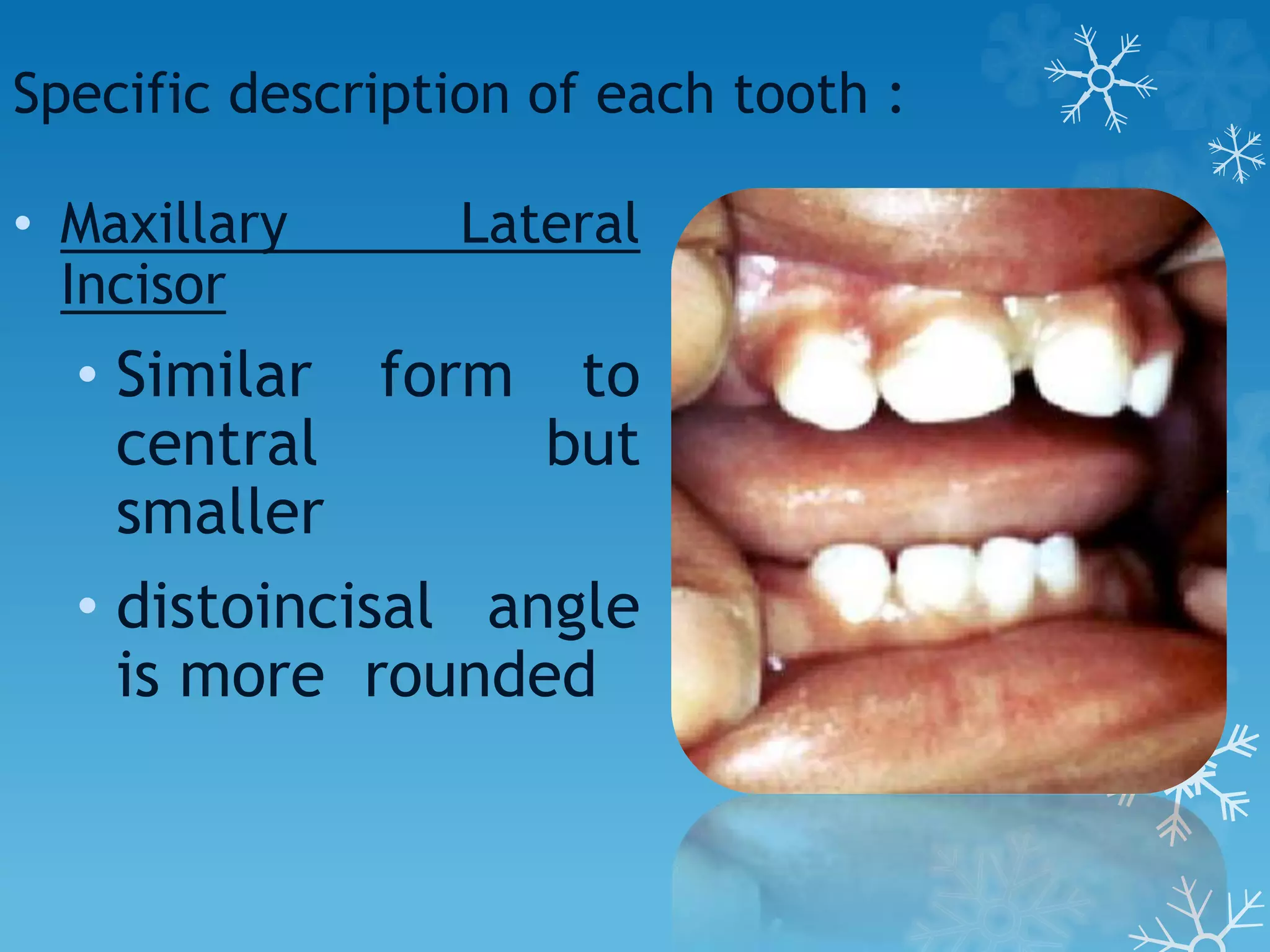 Specific description of each tooth :

• Maxillary Lateral Incisor

• Similar form to central but smaller

• distoincisal angle is more rounded